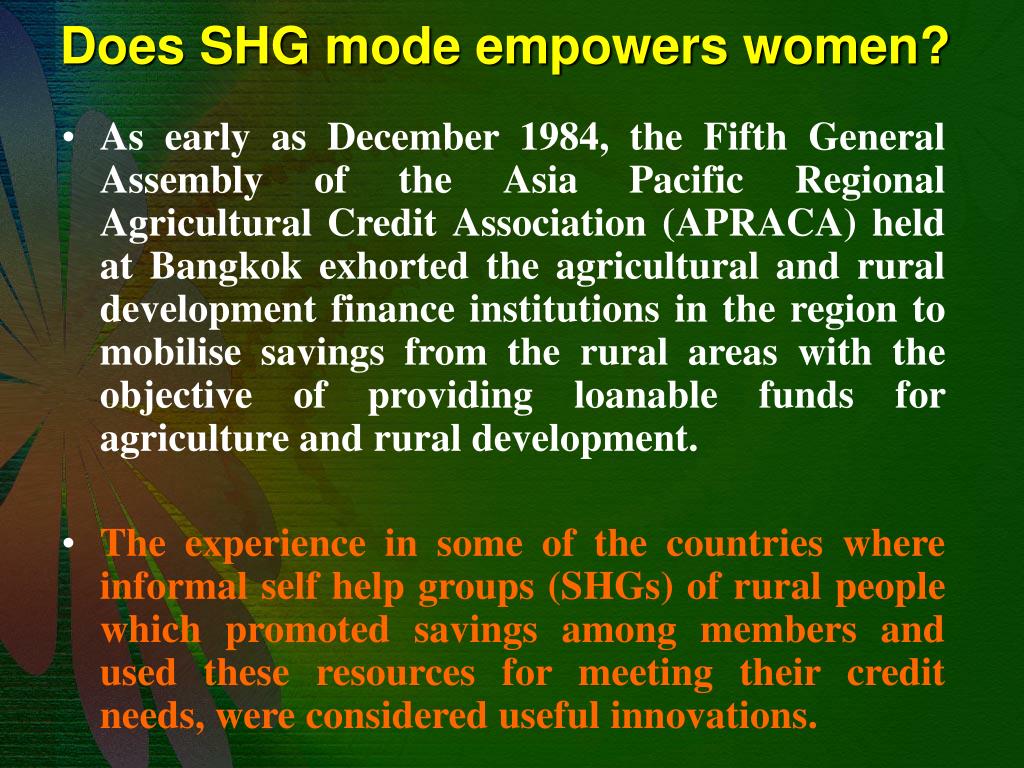 Does SHG mode empowers women?

• As early as December 1984, the Fifth General Assembly of the Asia Pacific Regional Agricultural Credit Association (APRACA) held at Bangkok exhorted the agricultural and rural development finance institutions in the region to mobilise savings from the rural areas with the objective of providing loanable funds for agriculture and rural development.

• The experience in some of the countries where informal self help groups (SHGs) of rural people which promoted savings among members and used these resources for meeting their credit needs, were considered useful innovations.